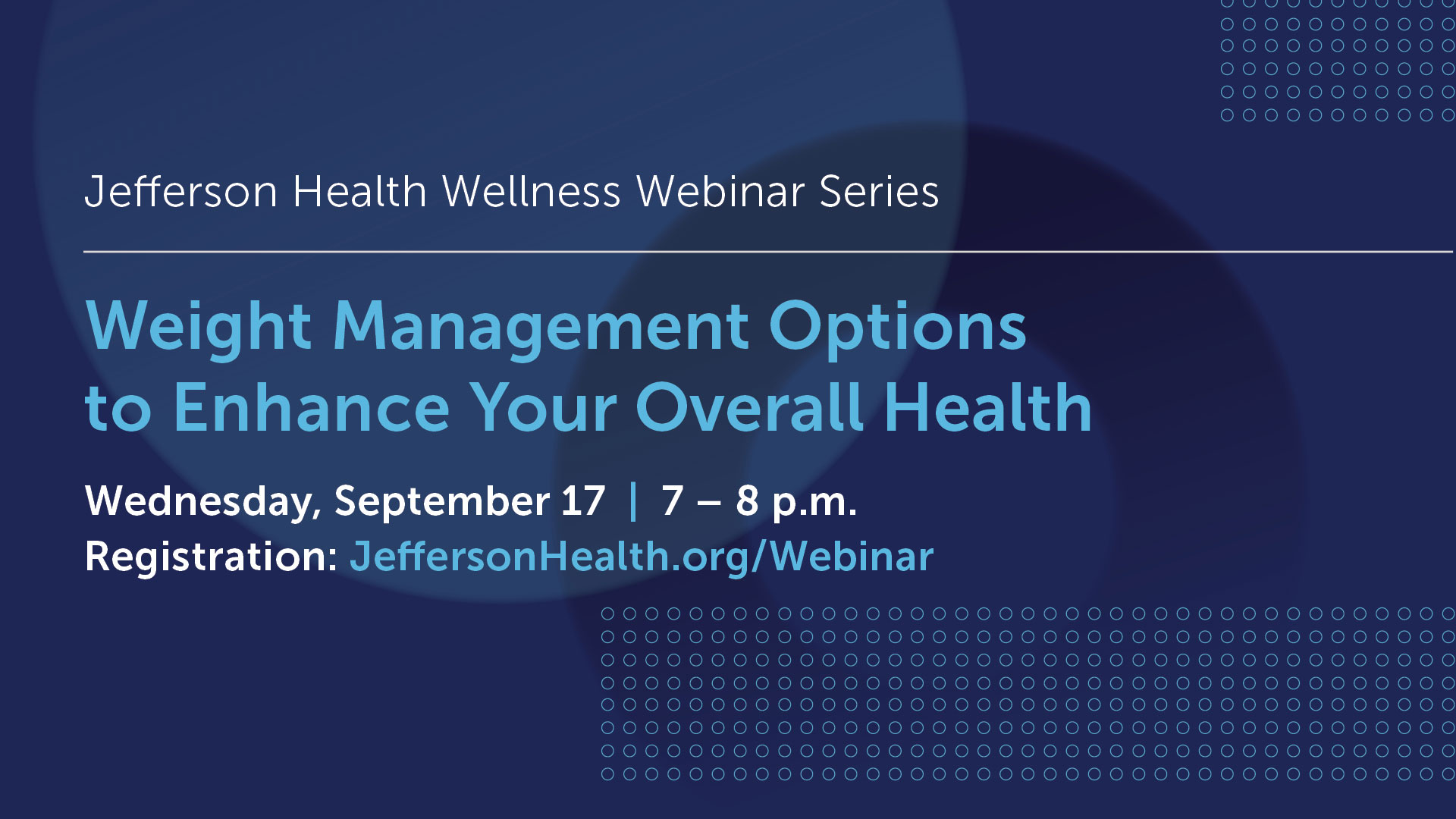 Jefferson Health Wellness Webinar Series

Weight Management Options to Enhance Your Overall Health

Wednesday, September 17 | 7 – 8 p.m.
Registration: JeffersonHealth.org/Webinar